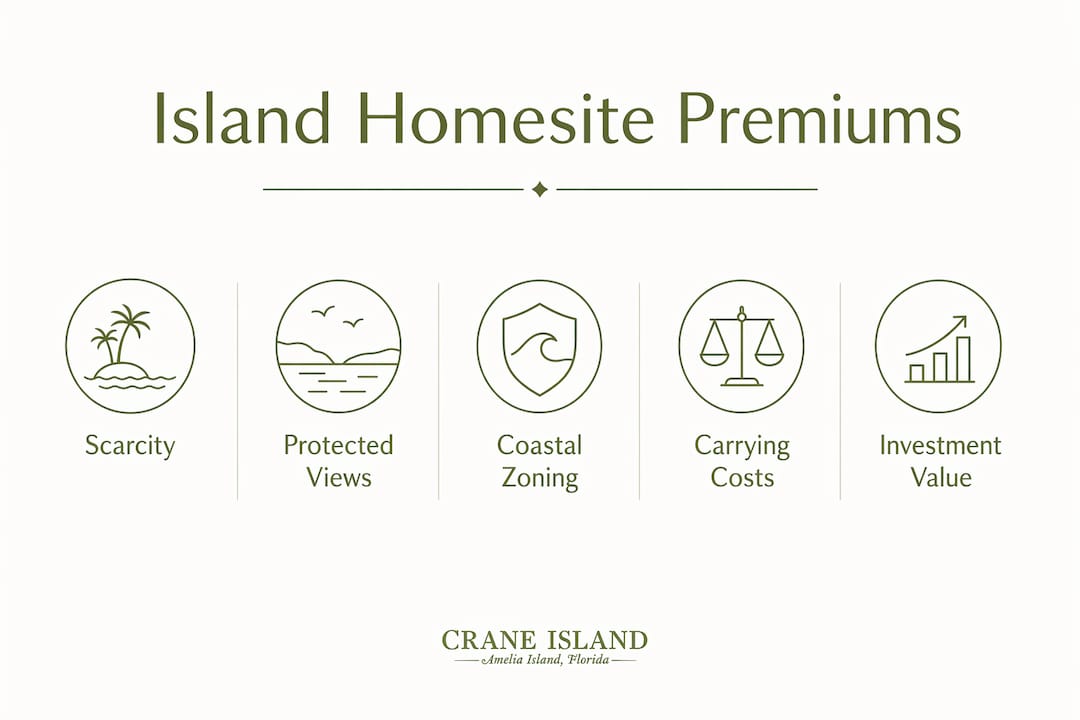 Island Homesite Premiums

Scarcity

Protected Views

Coastal Zoning

Carrying Costs

Investment Value

CRANE ISLAND
Amelia Island, Florida